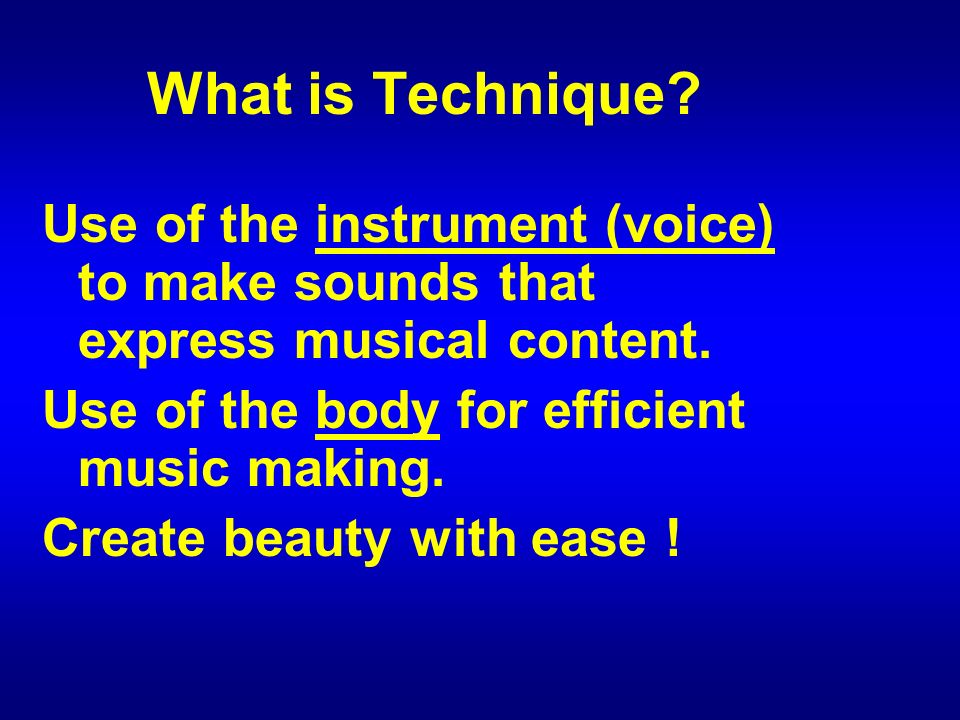 What is Technique?

Use of the instrument (voice) to make sounds that express musical content.

Use of the body for efficient music making.

Create beauty with ease !